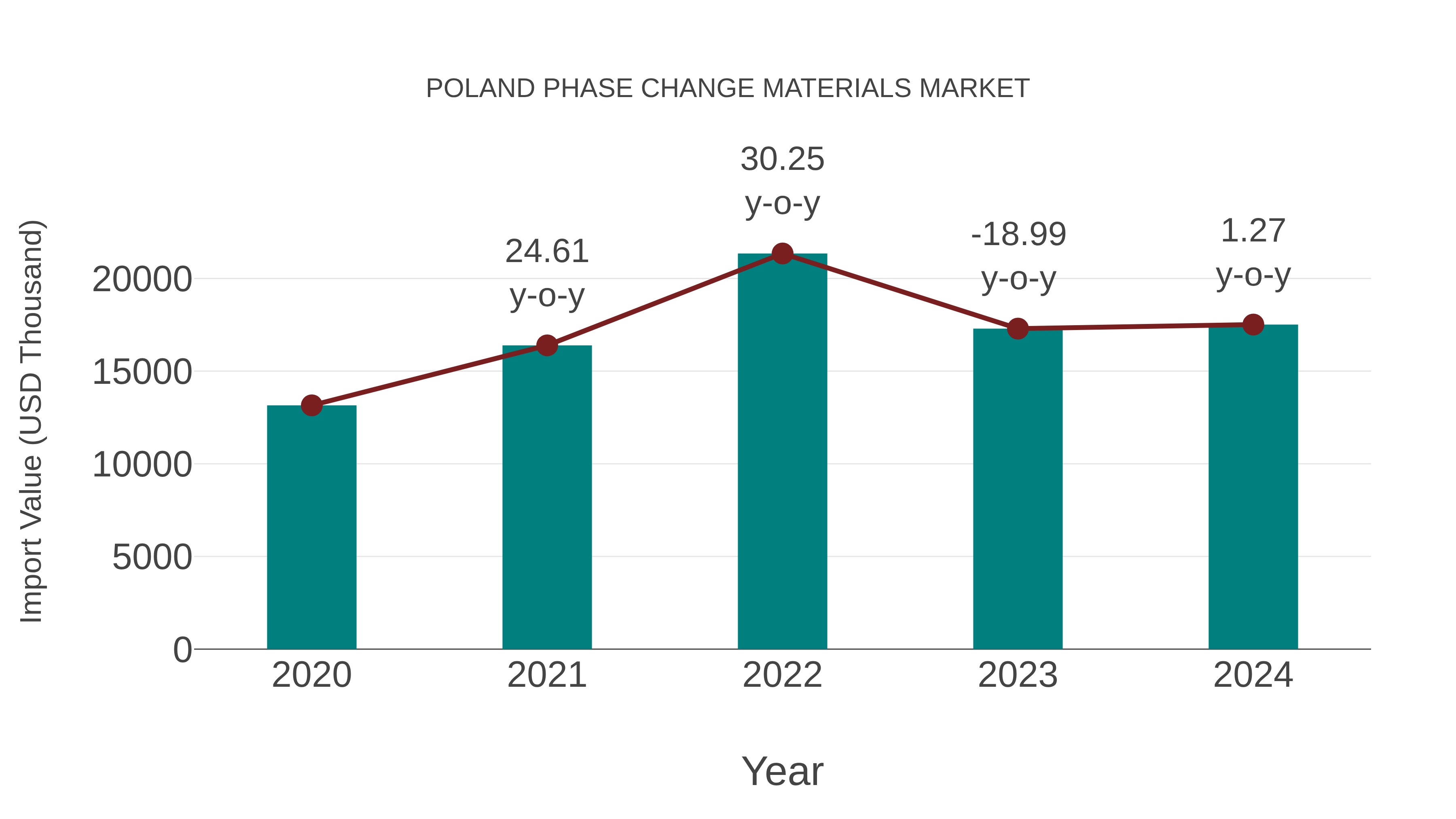 POLAND PHASE CHANGE MATERIALS MARKET

Import Value (USD Thousand)

20000
15000
10000
5000
0

24.61 y-o-y
30.25 y-o-y
-18.99 y-o-y
1.27 y-o-y

2020
2021
2022
2023
2024

Year